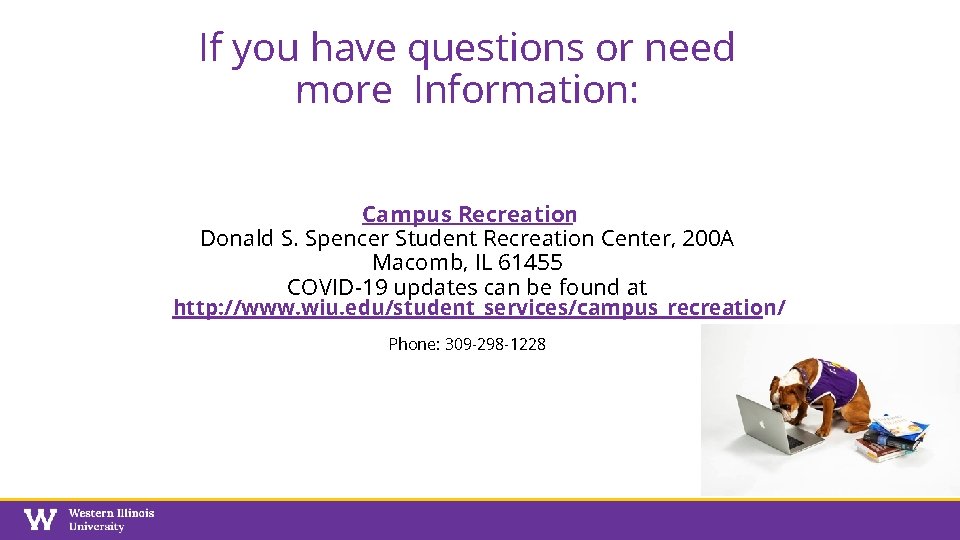 If you have questions or need more Information:

Campus Recreation
Donald S. Spencer Student Recreation Center, 200A
Macomb, IL 61455
COVID-19 updates can be found at
http://www.wiu.edu/student_services/campus_recreation/

Phone: 309-298-1228

W Western Illinois University